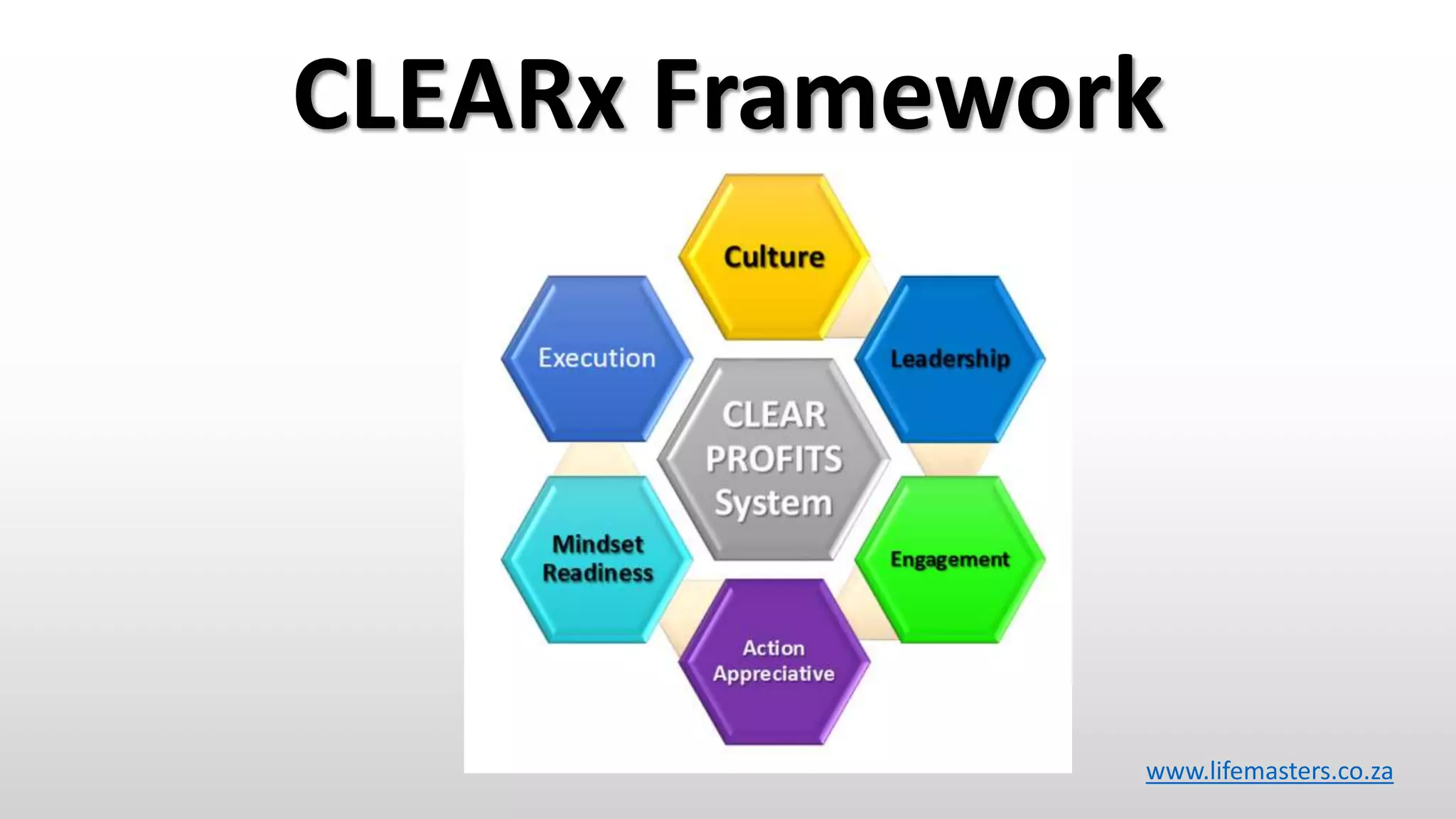 CLEARx Framework

Culture

Execution

Leadership

CLEAR PROFITS System

Mindset Readiness

Engagement

Action Appreciative

www.lifemasters.co.za